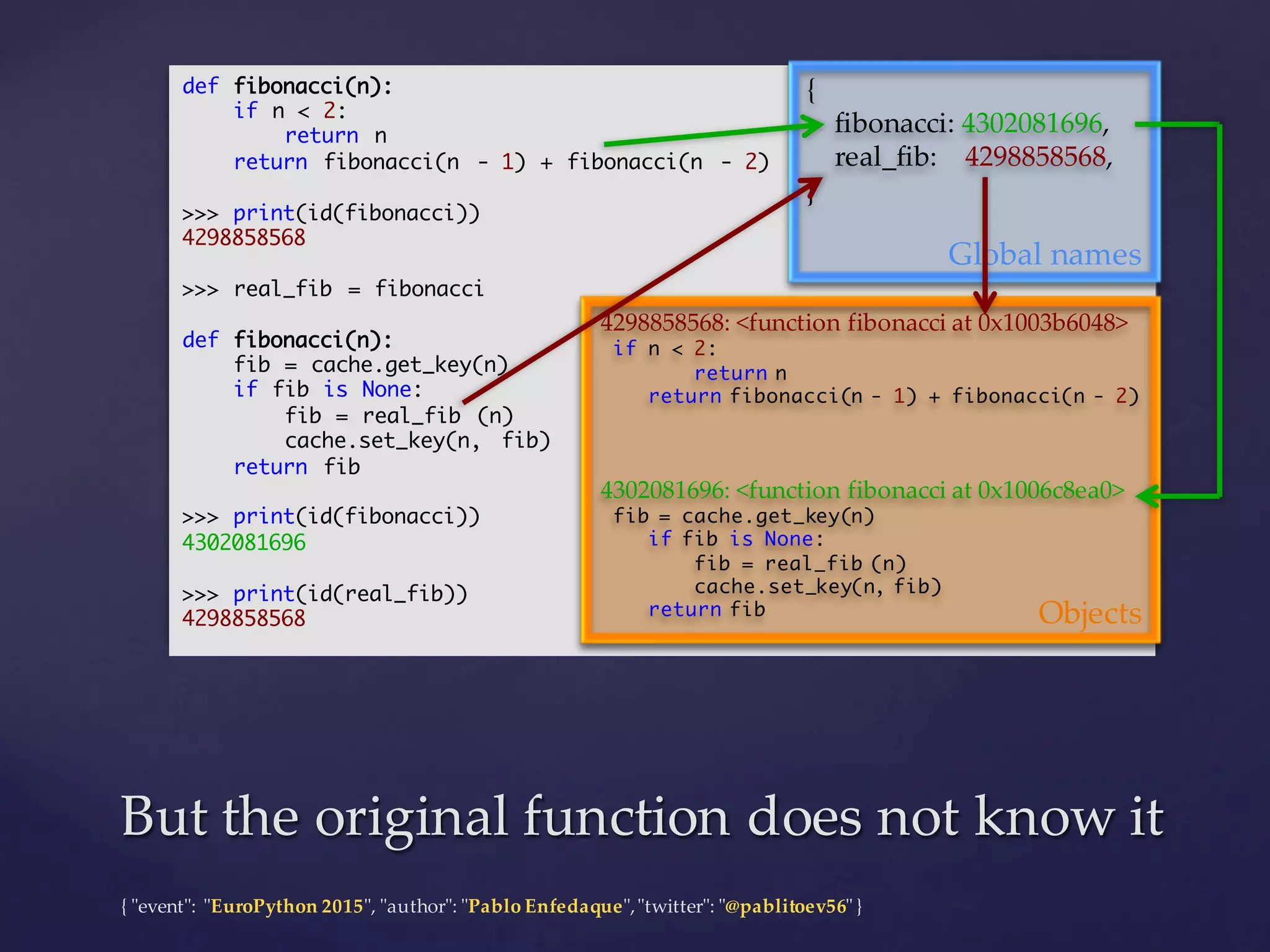 def fibonacci(n):
    if n < 2:
        return n
    return fibonacci(n - 1) + fibonacci(n - 2)

>>> print(id(fibonacci))
4298858568

>>> real_fib = fibonacci

def fibonacci(n):
    fib = cache.get_key(n)
    if fib is None:
        fib = real_fib (n)
        cache.set_key(n, fib)
    return fib

>>> print(id(fibonacci))
4302081696

>>> print(id(real_fib))
4298858568

{
fibonacci: 4302081696,
real_fib: 4298858568,
}

Global names

4298858568: <function fibonacci at 0x1003b6048>
if n < 2:
    return n
return fibonacci(n - 1) + fibonacci(n - 2)

4302081696: <function fibonacci at 0x1006c8ea0>
fib = cache.get_key(n)
if fib is None:
    fib = real_fib (n)
    cache.set_key(n, fib)
return fib

Objects

But the original function does not know it

{ "event": "EuroPython 2015", "author": "Pablo Enfedaque", "twitter": "@pablitoev56" }